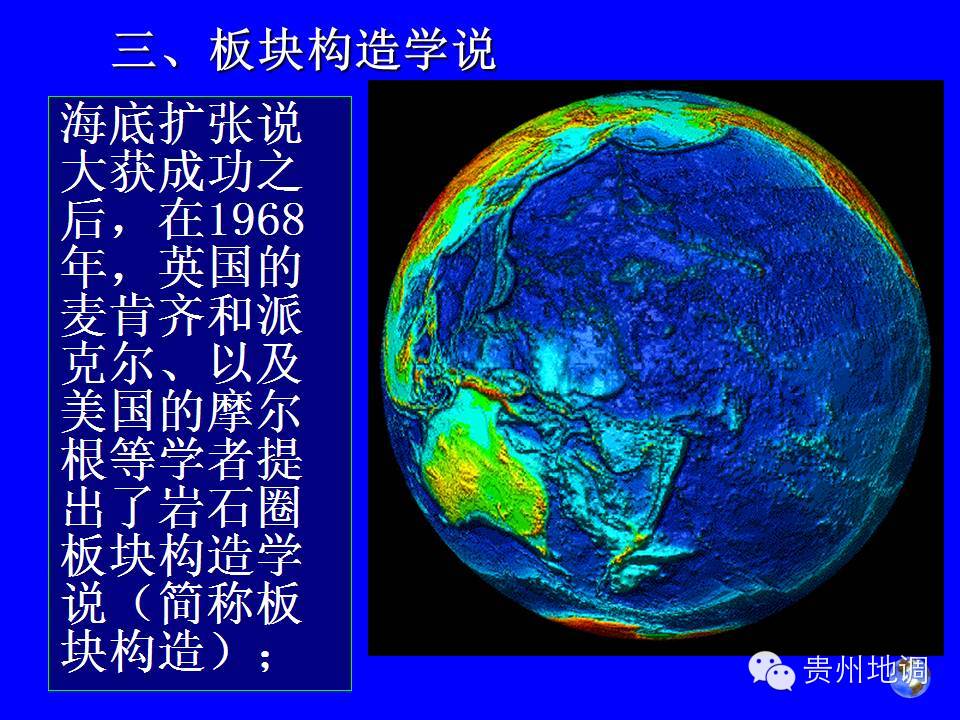 三、板块构造学说

海底扩张说大获成功之后，在1968年，英国的麦肯齐和派克尔、以及美国的摩尔根等学者提出了岩石圈板块构造学说（简称板块构造）；

贵州地调